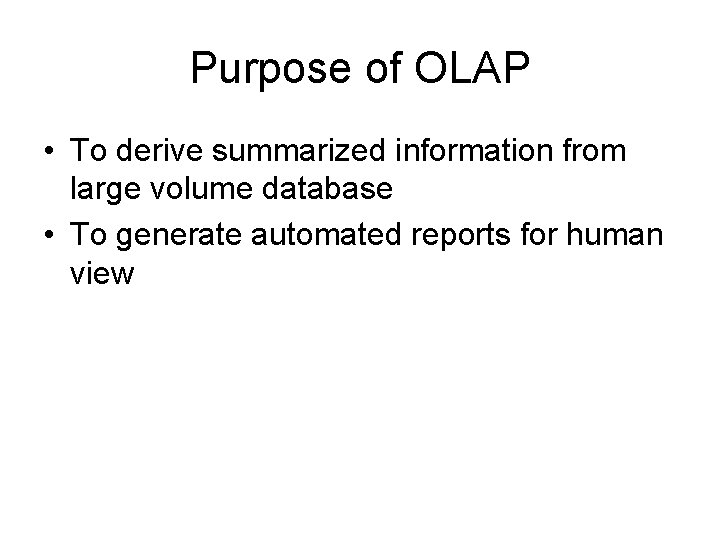 Purpose of OLAP

• To derive summarized information from large volume database

• To generate automated reports for human view